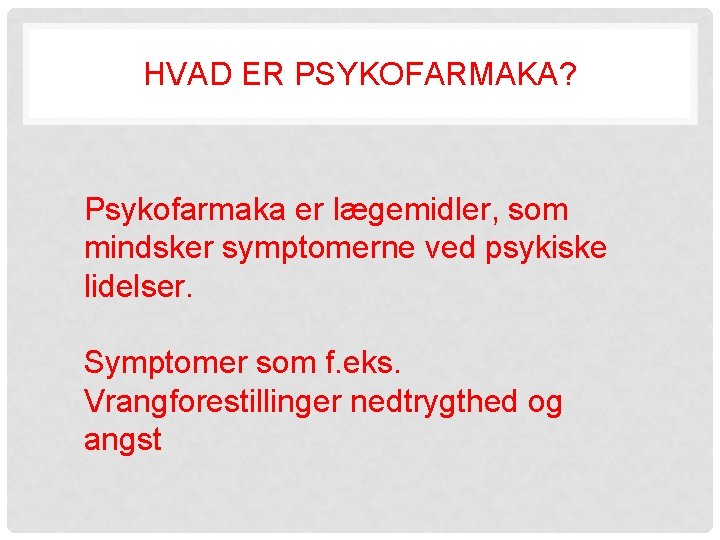 HVAD ER PSYKOFARMAKA?

Psykofarmaka er lægemidler, som mindsker symptomerne ved psykiske lidelser.

Symptomer som f.eks. Vrangforestillinger nedtrygthed og angst